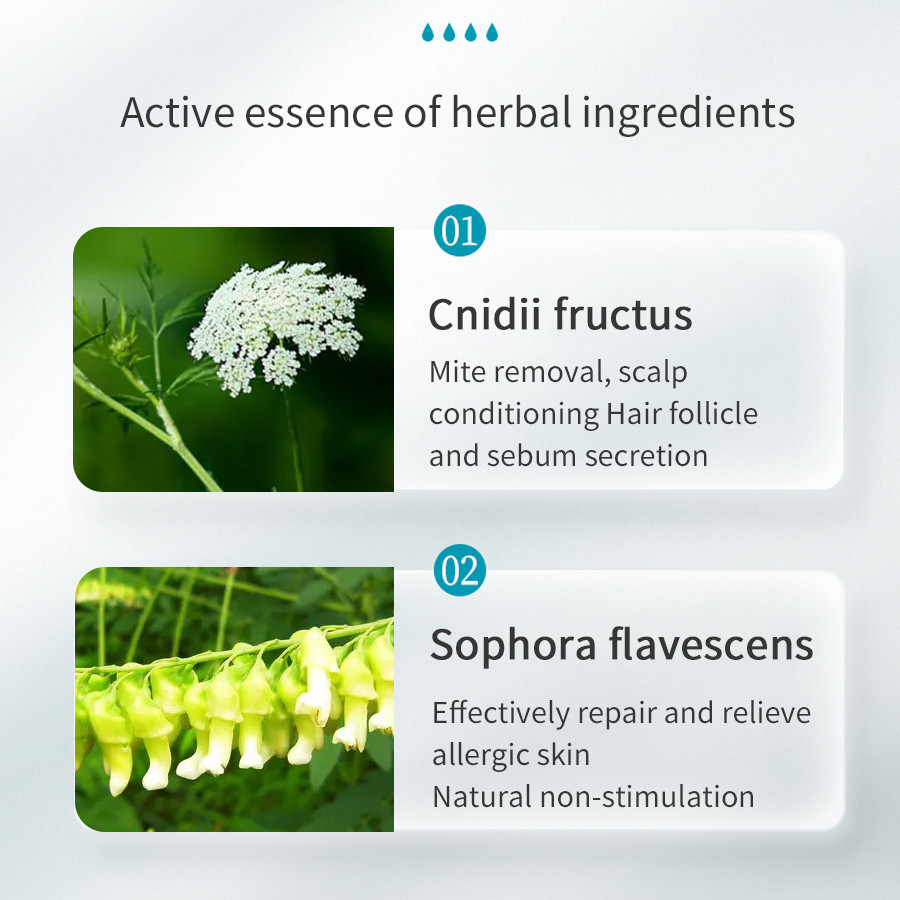 Active essence of herbal ingredients

01

Cnidii fructus

Mite removal, scalp conditioning Hair follicle and sebum secretion

02

Sophora flavescens

Effectively repair and relieve allergic skin
Natural non-stimulation